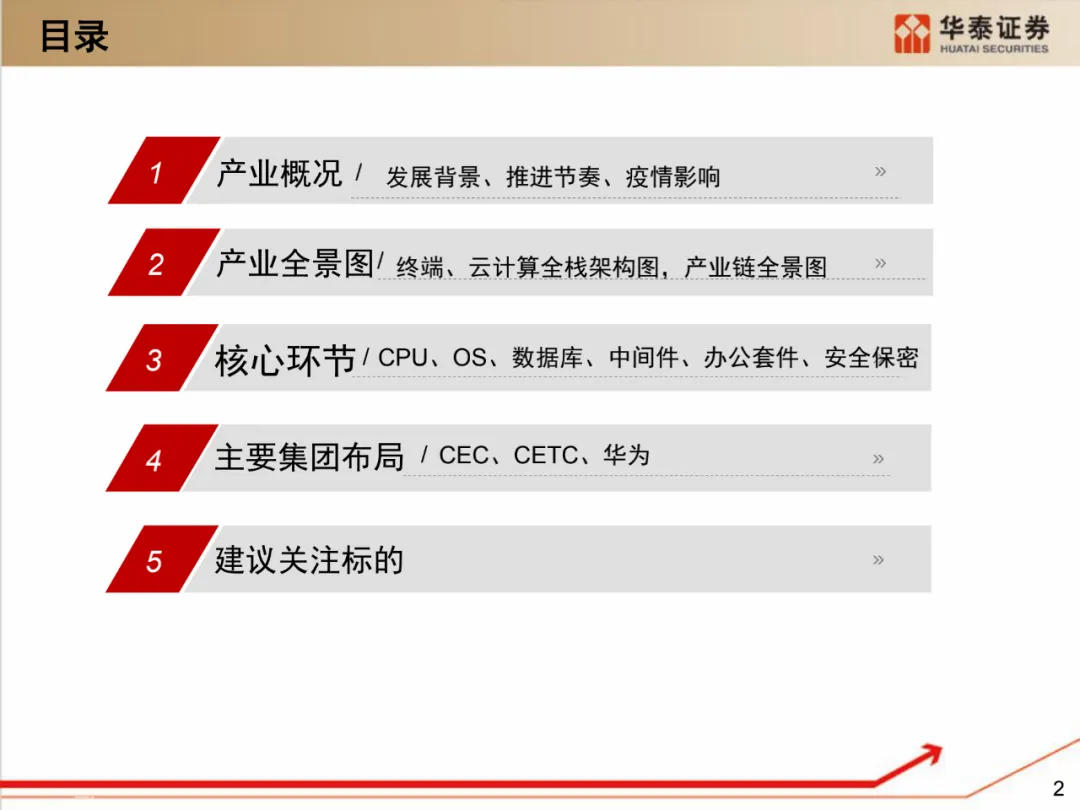 目录

华泰证券
HUATAI SECURITIES

1 产业概况 / 发展背景、推进节奏、疫情影响 »

2 产业全景图/ 终端、云计算全栈架构图，产业链全景图 »

3 核心环节 / CPU、OS、数据库、中间件、办公套件、安全保密

4 主要集团布局 / CEC、CETC、华为 »

5 建议关注标的 »

2